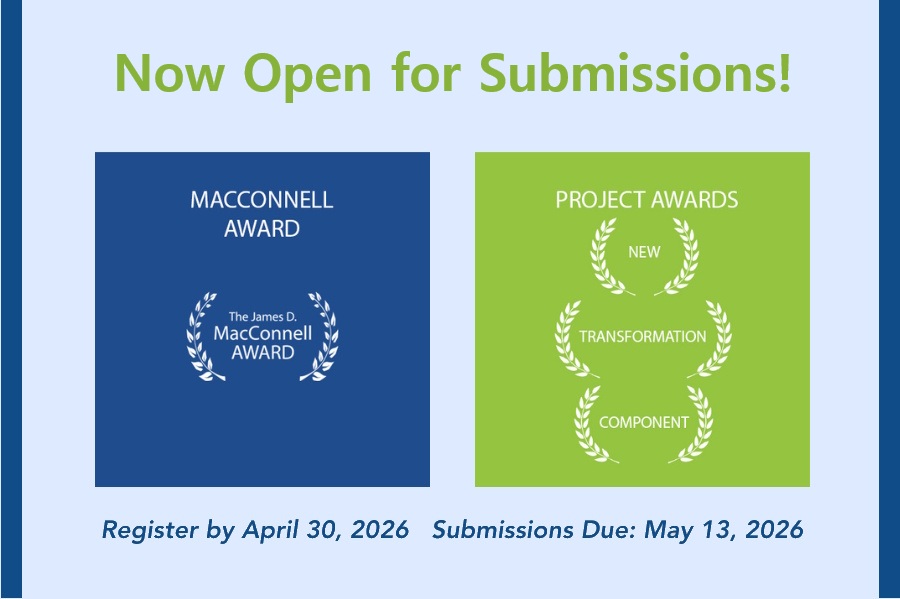 Now Open for Submissions!

MACCONNELL AWARD

The James D. MacConnell AWARD

PROJECT AWARDS

NEW

TRANSFORMATION

COMPONENT

Register by April 30, 2026 Submissions Due: May 13, 2026